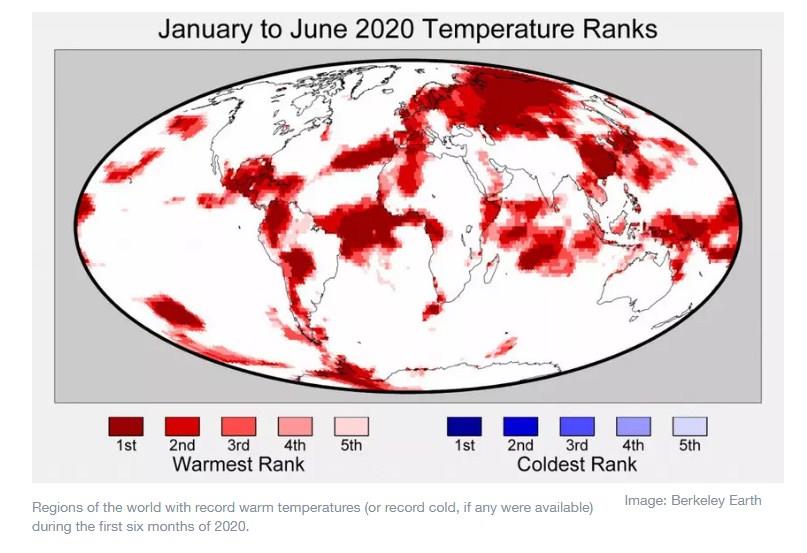 January to June 2020 Temperature Ranks

1st 2nd 3rd 4th 5th
Warmest Rank

1st 2nd 3rd 4th 5th
Coldest Rank

Regions of the world with record warm temperatures (or record cold, if any were available) during the first six months of 2020.

Image: Berkeley Earth